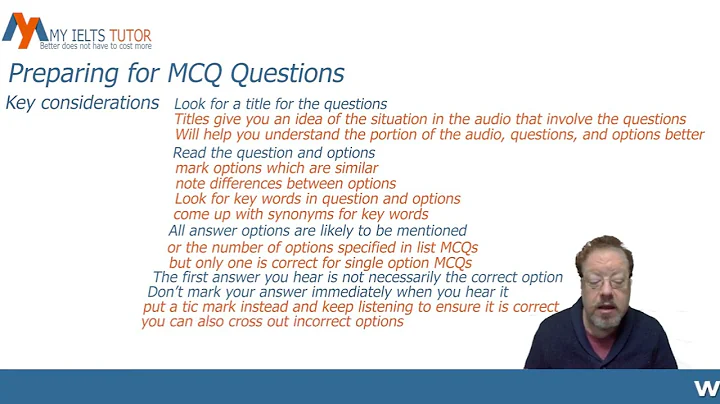 MY IELTS TUTOR
Better does not have to cost more

Preparing for MCQ Questions

Key considerations

Look for a title for the questions
Titles give you an idea of the situation in the audio that involve the questions
Will help you understand the portion of the audio, questions, and options better

Read the question and options
mark options which are similar
note differences between options
Look for key words in question and options
come up with synonyms for key words

All answer options are likely to be mentioned
or the number of options specified in list MCQs
but only one is correct for single option MCQs

The first answer you hear is not necessarily the correct option

Don't mark your answer immediately when you hear it
put a tic mark instead and keep listening to ensure it is correct
you can also cross out incorrect options

W